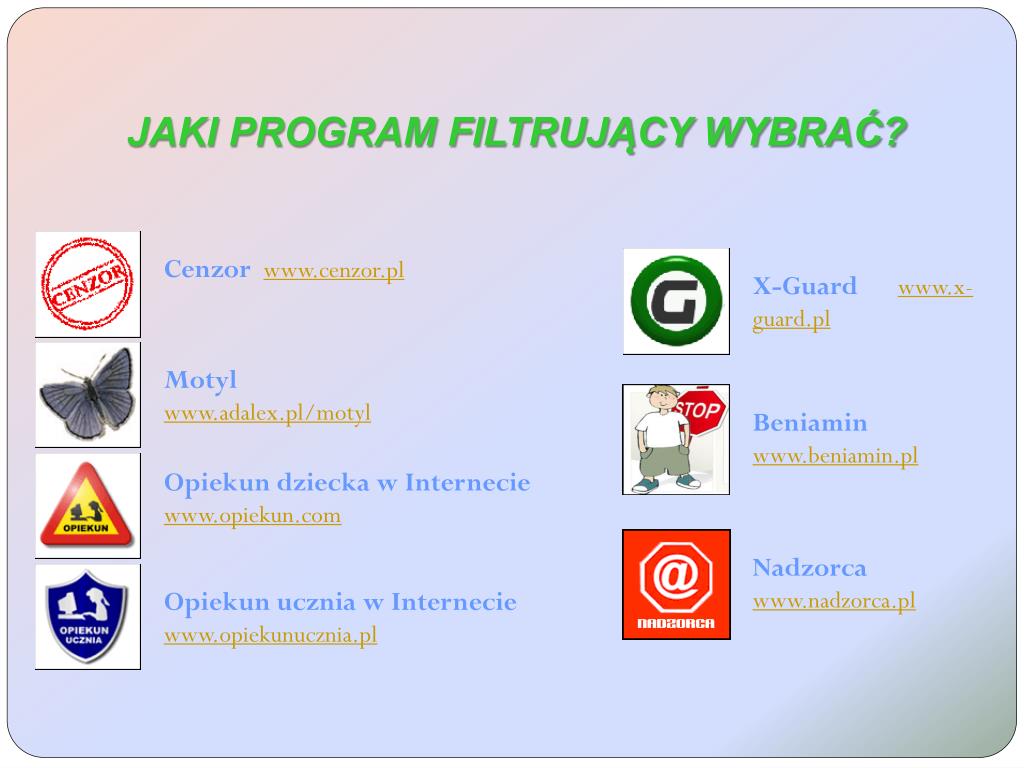 JAKI PROGRAM FILTRUJĄCY WYBRAĆ?

CENZOR

Cenzor www.cenzor.pl

Motyl
www.adalex.pl/motyl

OPIEKUN

Opiekun dziecka w Internecie
www.opiekun.com

OPIEKUN UCZNIA

Opiekun ucznia w Internecie
www.opiekunucznia.pl

G

X-Guard www.x-guard.pl

STOP

Beniamin
www.beniamin.pl

@
NADZORCA

Nadzorca
www.nadzorca.pl